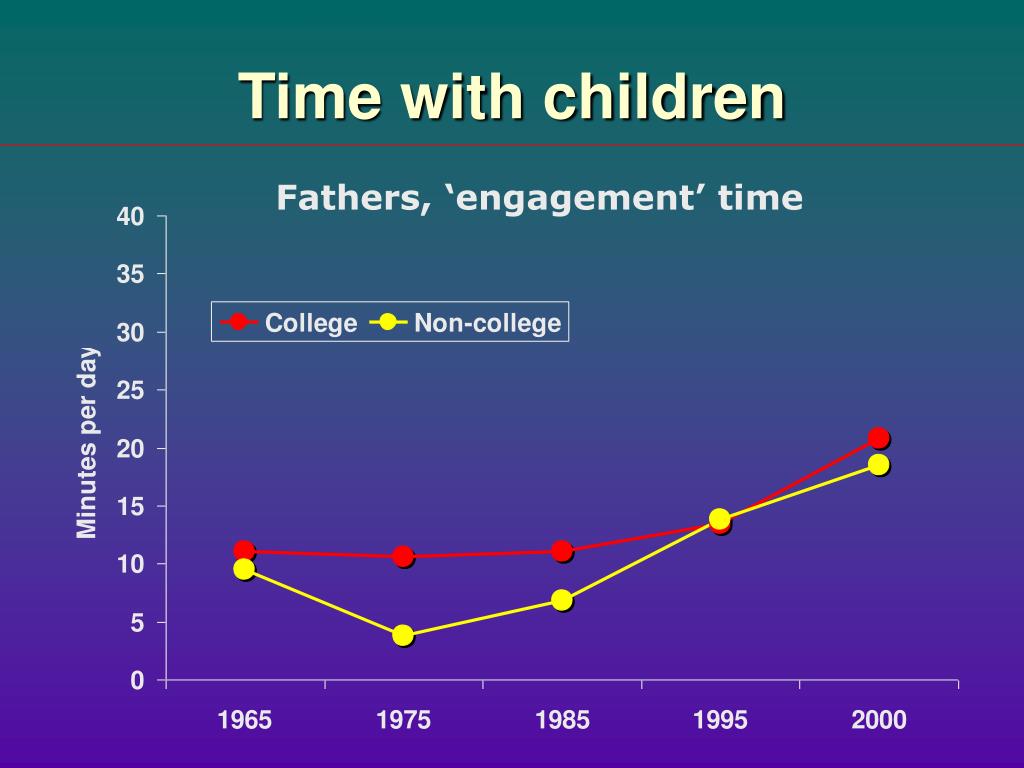 Time with children

Fathers, ‘engagement’ time

College Non-college

Minutes per day

40
35
30
25
20
15
10
5
0

1965 1975 1985 1995 2000